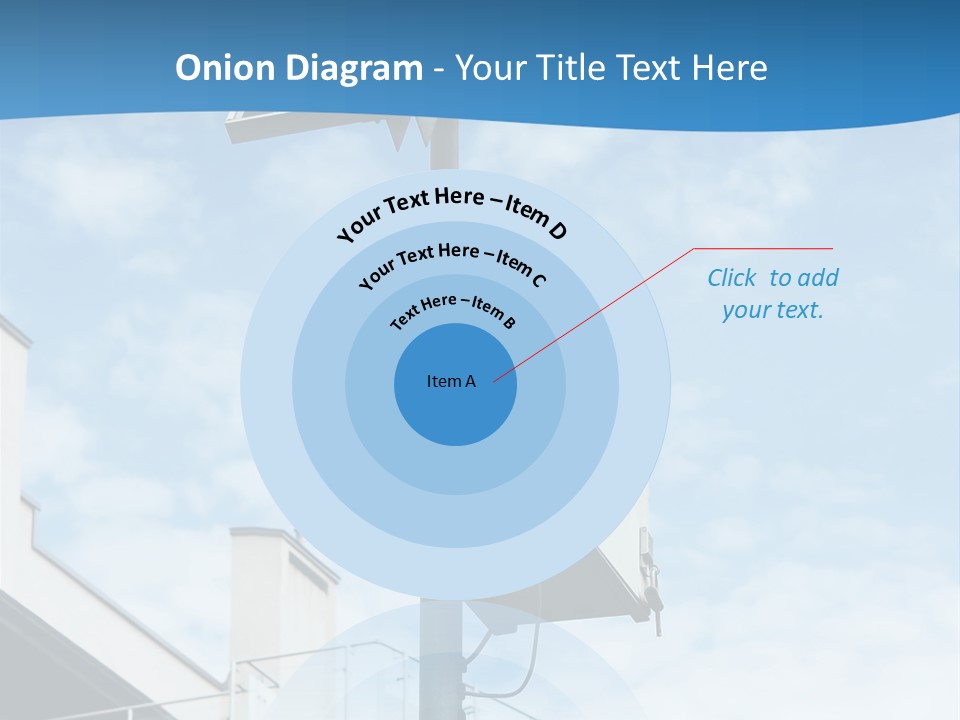 Onion Diagram - Your Title Text Here

Your Text Here – Item D

Your Text Here – Item C

Text Here – Item B

Item A

Click to add your text.